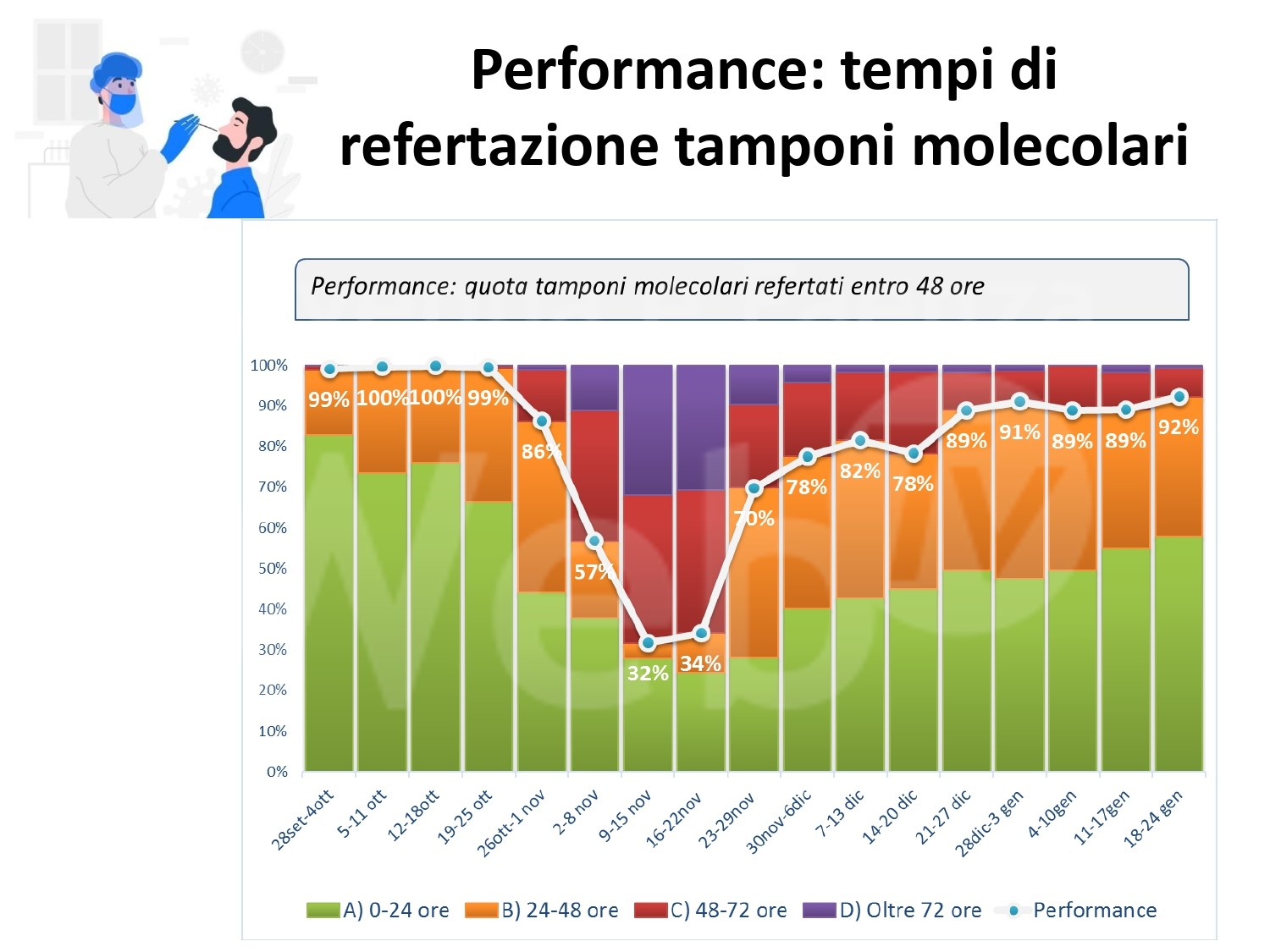 Performance: tempi di refertazione tamponi molecolari

Performance: quota tamponi molecolari refertati entro 48 ore

100%
90%
80%
70%
60%
50%
40%
30%
20%
10%
0%

99% 100% 100% 99% 86% 57% 32% 34% 70% 78% 82% 78% 89% 91% 89% 89% 92%

28set-4ott
5-11 ott
12-18ott
19-25 ott
26ott-1 nov
2-8 nov
9-15 nov
16-22nov
23-29nov
30nov-6dic
7-13 dic
14-20 dic
21-27 dic
28dic-3 gen
4-10gen
11-17gen
18-24 gen

A) 0-24 ore
B) 24-48 ore
C) 48-72 ore
D) Oltre 72 ore
Performance